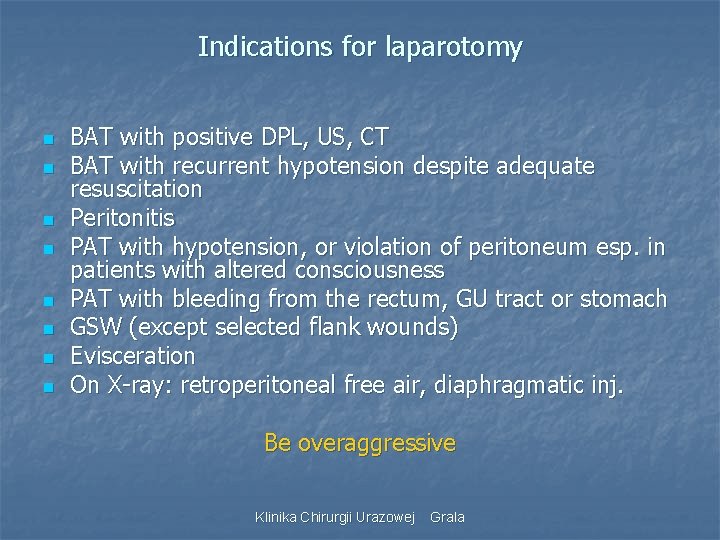 Indications for laparotomy

- BAT with positive DPL, US, CT
- BAT with recurrent hypotension despite adequate resuscitation
- Peritonitis
- PAT with hypotension, or violation of peritoneum esp. in patients with altered consciousness
- PAT with bleeding from the rectum, GU tract or stomach
- GSW (except selected flank wounds)
- Evisceration
- On X-ray: retroperitoneal free air, diaphragmatic inj.

Be overaggressive

Klinika Chirurgii Urazowej Grala